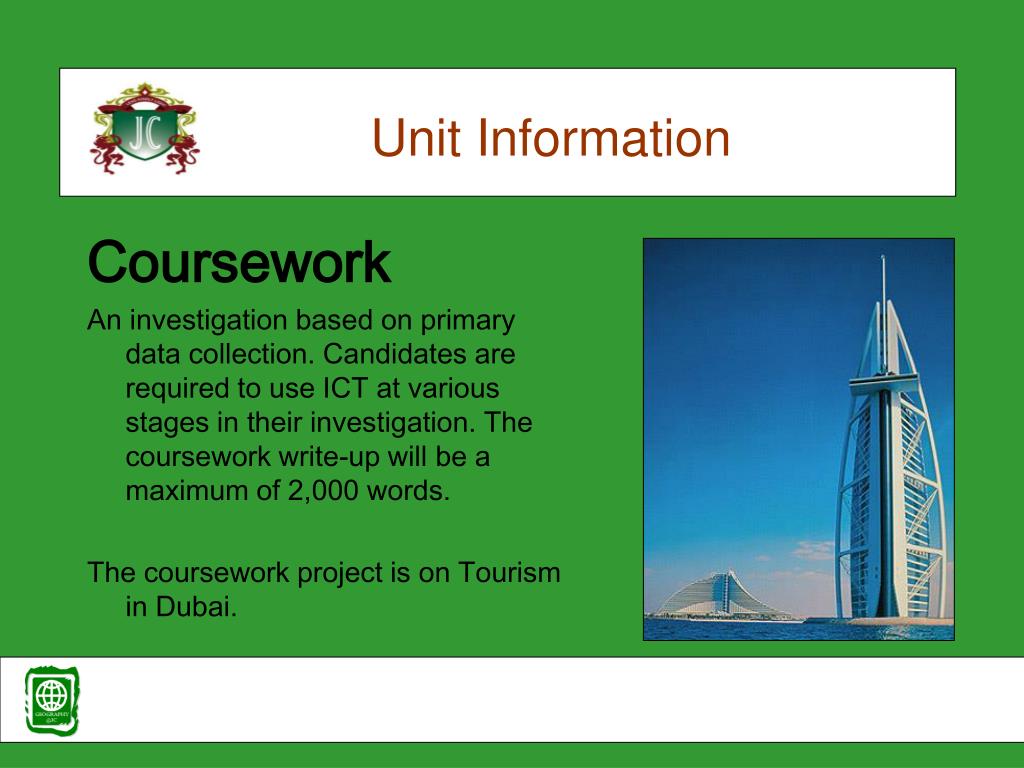 JC

Unit Information

Coursework

An investigation based on primary data collection. Candidates are required to use ICT at various stages in their investigation. The coursework write-up will be a maximum of 2,000 words.

The coursework project is on Tourism in Dubai.

GEOGRAPHY